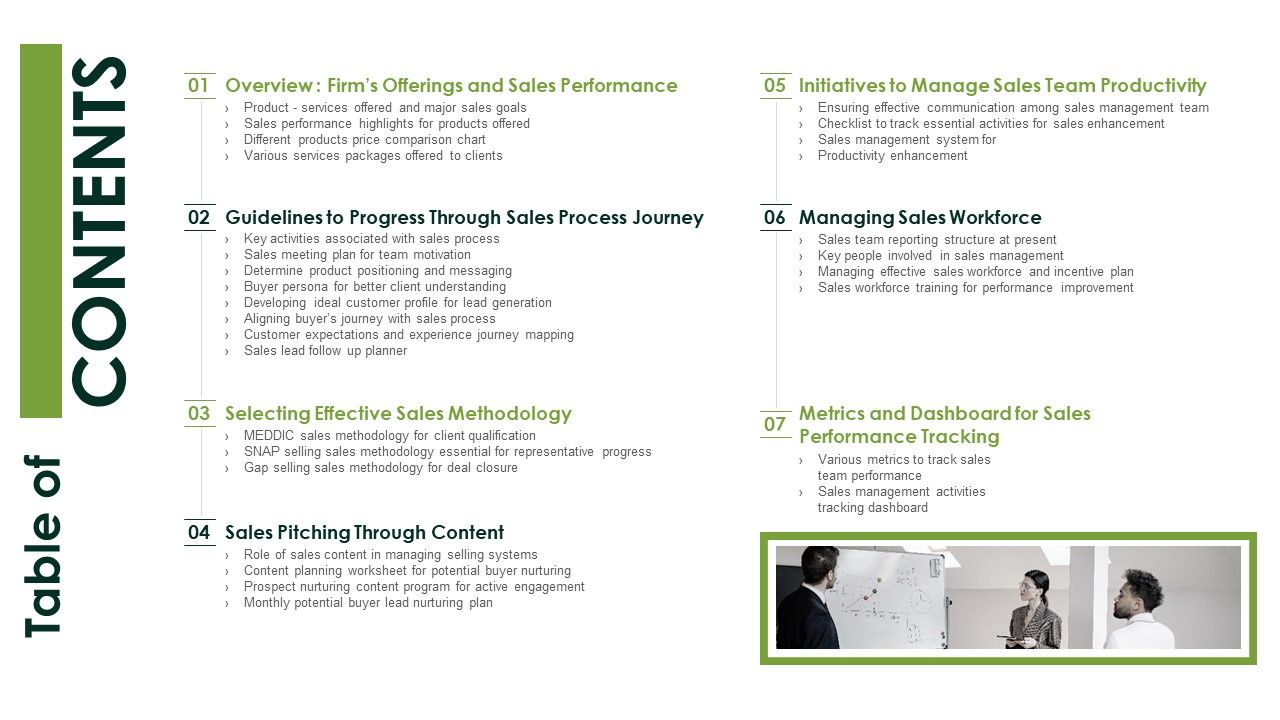 Table of CONTENTS

01 Overview : Firm's Offerings and Sales Performance
› Product - services offered and major sales goals
› Sales performance highlights for products offered
› Different products price comparison chart
› Various services packages offered to clients

02 Guidelines to Progress Through Sales Process Journey
› Key activities associated with sales process
› Sales meeting plan for team motivation
› Determine product positioning and messaging
› Buyer persona for better client understanding
› Developing ideal customer profile for lead generation
› Aligning buyer's journey with sales process
› Customer expectations and experience journey mapping
› Sales lead follow up planner

03 Selecting Effective Sales Methodology
› MEDDIC sales methodology for client qualification
› SNAP selling sales methodology essential for representative progress
› Gap selling sales methodology for deal closure

04 Sales Pitching Through Content
› Role of sales content in managing selling systems
› Content planning worksheet for potential buyer nurturing
› Prospect nurturing content program for active engagement
› Monthly potential buyer lead nurturing plan

05 Initiatives to Manage Sales Team Productivity
› Ensuring effective communication among sales management team
› Checklist to track essential activities for sales enhancement
› Sales management system for
› Productivity enhancement

06 Managing Sales Workforce
› Sales team reporting structure at present
› Key people involved in sales management
› Managing effective sales workforce and incentive plan
› Sales workforce training for performance improvement

07 Metrics and Dashboard for Sales Performance Tracking
› Various metrics to track sales team performance
› Sales management activities tracking dashboard